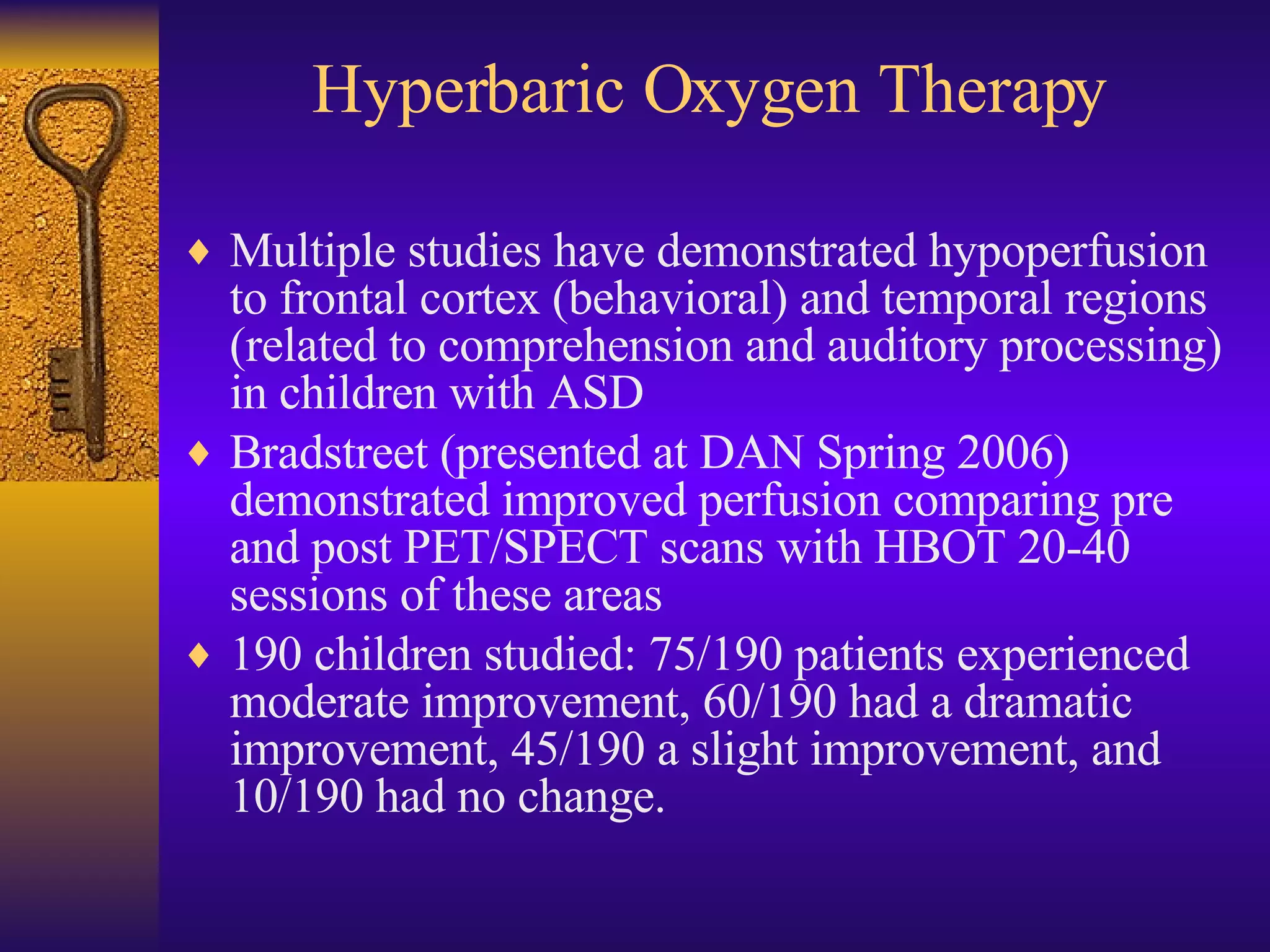 Hyperbaric Oxygen Therapy

♦ Multiple studies have demonstrated hypoperfusion to frontal cortex (behavioral) and temporal regions (related to comprehension and auditory processing) in children with ASD

♦ Bradstreet (presented at DAN Spring 2006) demonstrated improved perfusion comparing pre and post PET/SPECT scans with HBOT 20-40 sessions of these areas

♦ 190 children studied: 75/190 patients experienced moderate improvement, 60/190 had a dramatic improvement, 45/190 a slight improvement, and 10/190 had no change.